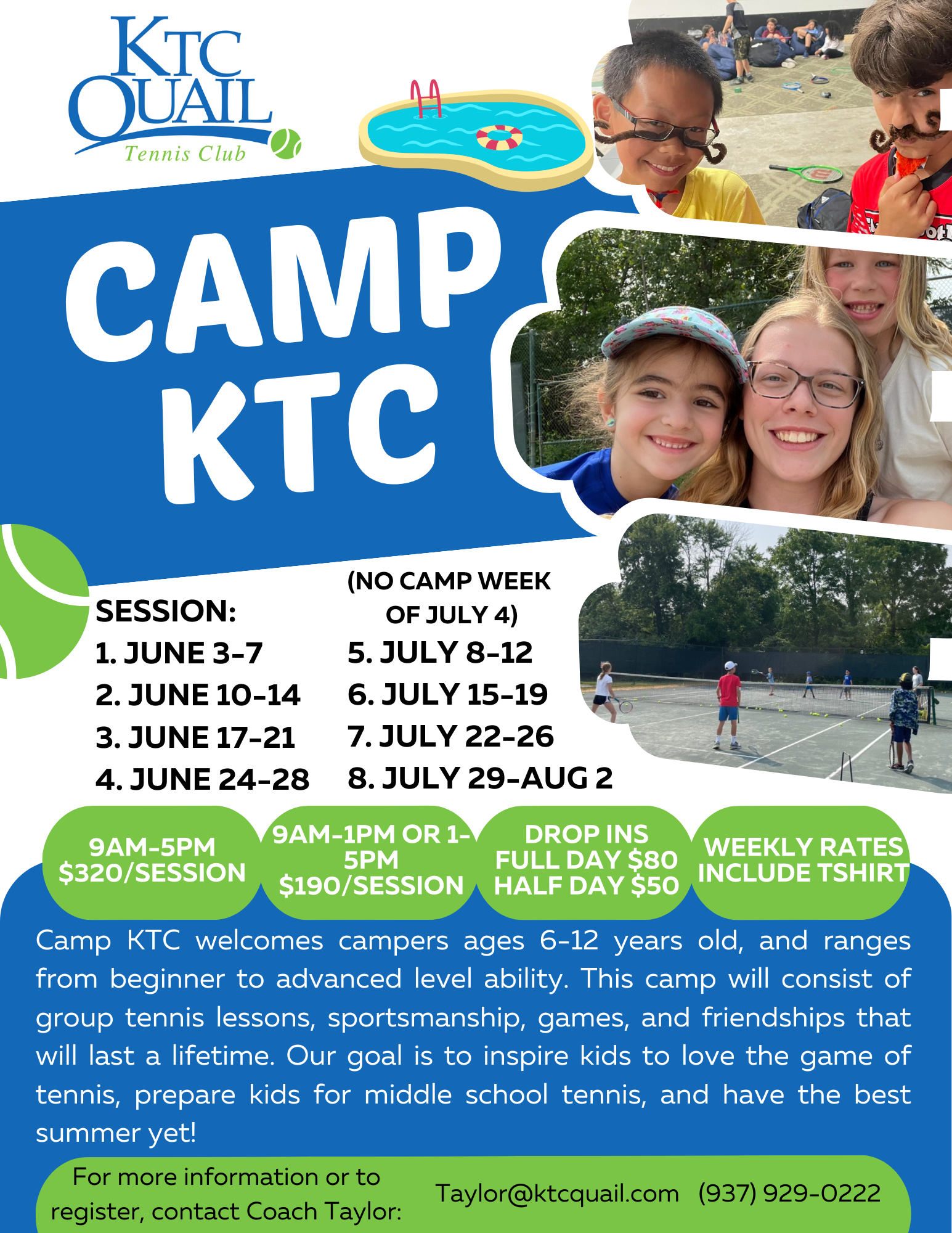 KTC QUAIL
Tennis Club

CAMP KTC

SESSION:
1. JUNE 3-7
2. JUNE 10-14
3. JUNE 17-21
4. JUNE 24-28

(NO CAMP WEEK OF JULY 4)
5. JULY 8-12
6. JULY 15-19
7. JULY 22-26
8. JULY 29-AUG 2

9AM-5PM
$320/SESSION

9AM-1PM OR 1-5PM
$190/SESSION

DROP INS
FULL DAY $80
HALF DAY $50

WEEKLY RATES INCLUDE TSHIRT

Camp KTC welcomes campers ages 6-12 years old, and ranges from beginner to advanced level ability. This camp will consist of group tennis lessons, sportsmanship, games, and friendships that will last a lifetime. Our goal is to inspire kids to love the game of tennis, prepare kids for middle school tennis, and have the best summer yet!

For more information or to register, contact Coach Taylor: Taylor@ktcquail.com (937) 929-0222